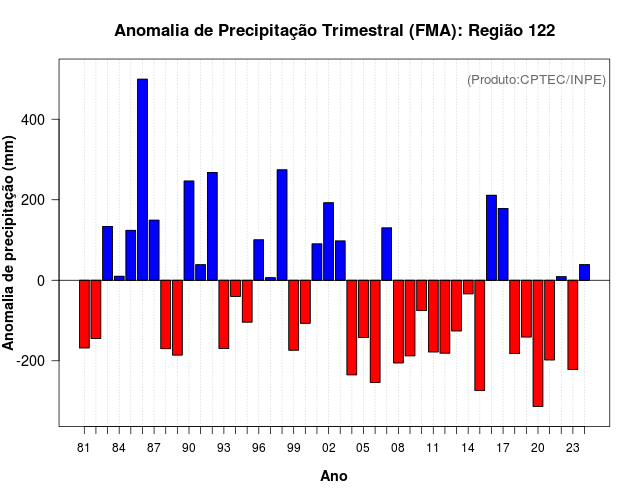 Anomalia de Precipitação Trimestral (FMA): Região 122

(Produto:CPTEC/INPE)

Anomalia de precipitação (mm)

400
200
0
-200

81 84 87 90 93 96 99 02 05 08 11 14 17 20 23

Ano